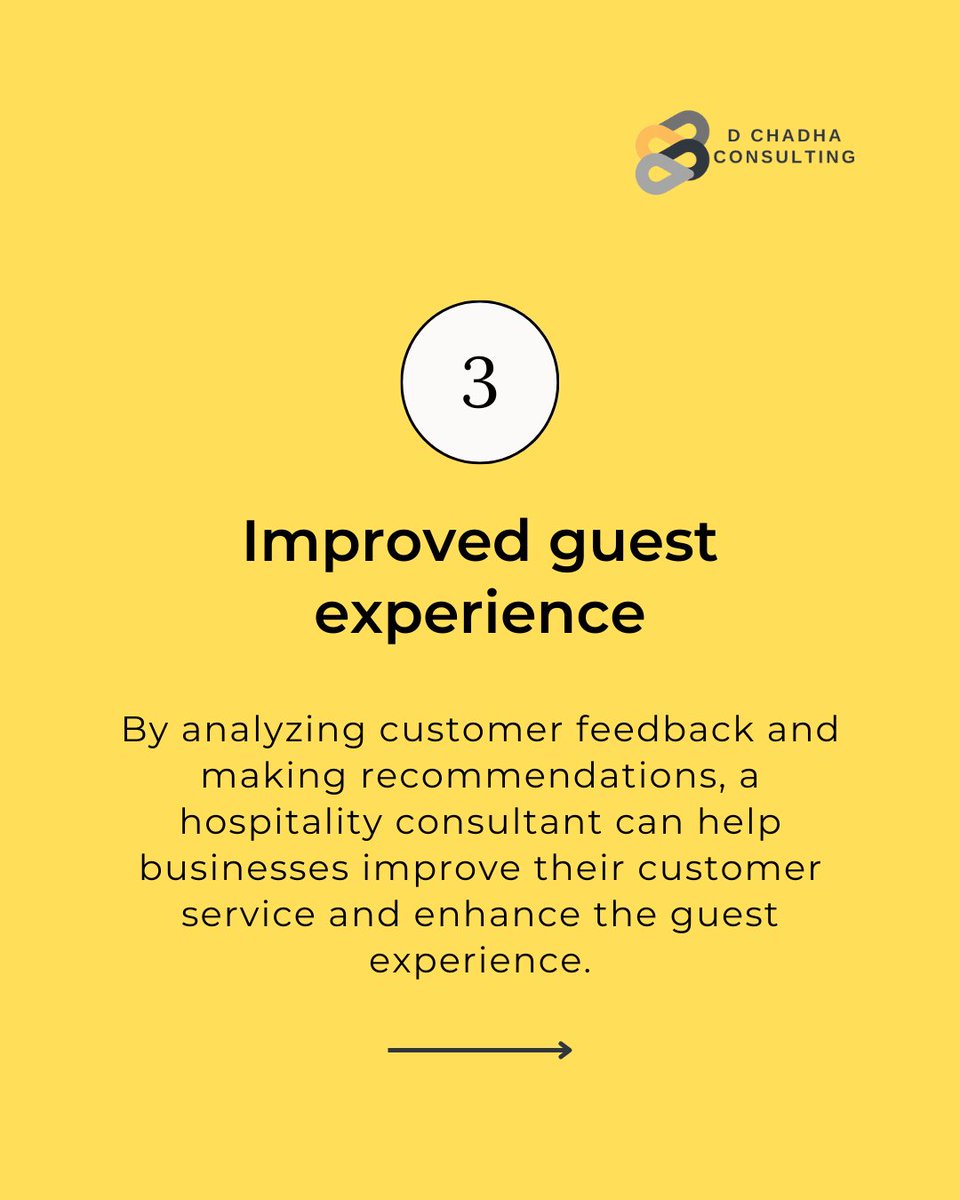 D CHADHA
CONSULTING

3

Improved guest experience

By analyzing customer feedback and making recommendations, a hospitality consultant can help businesses improve their customer service and enhance the guest experience.